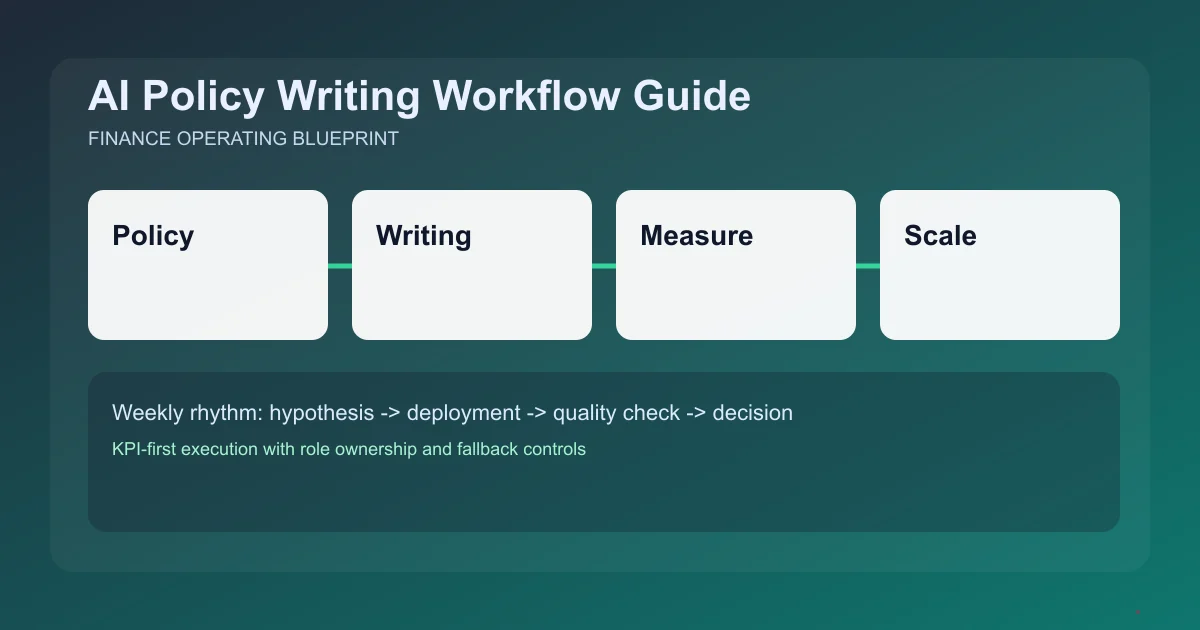 AI Policy Writing Workflow Guide
FINANCE OPERATING BLUEPRINT

Policy

Writing

Measure

Scale

Weekly rhythm: hypothesis -> deployment -> quality check -> decision

KPI-first execution with role ownership and fallback controls